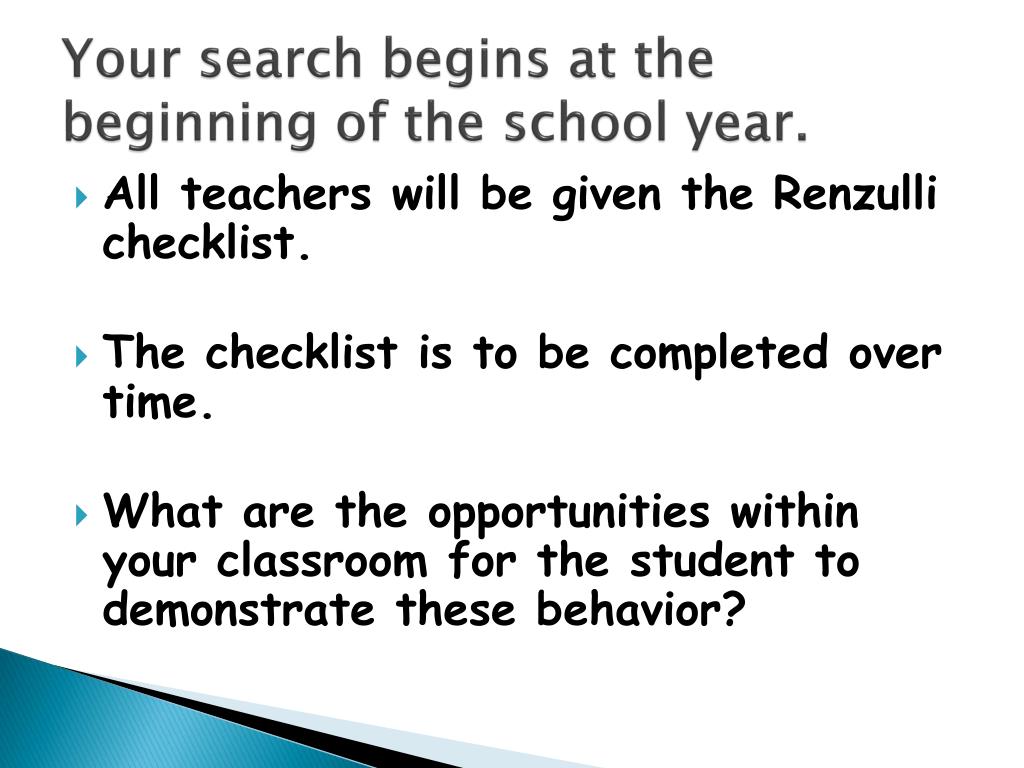 Your search begins at the beginning of the school year.

All teachers will be given the Renzulli checklist.

The checklist is to be completed over time.

What are the opportunities within your classroom for the student to demonstrate these behavior?